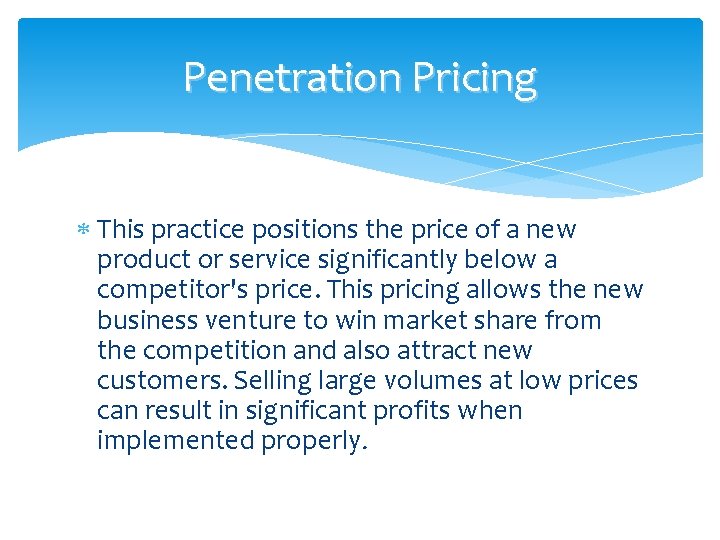 Penetration Pricing

* This practice positions the price of a new product or service significantly below a competitor's price. This pricing allows the new business venture to win market share from the competition and also attract new customers. Selling large volumes at low prices can result in significant profits when implemented properly.